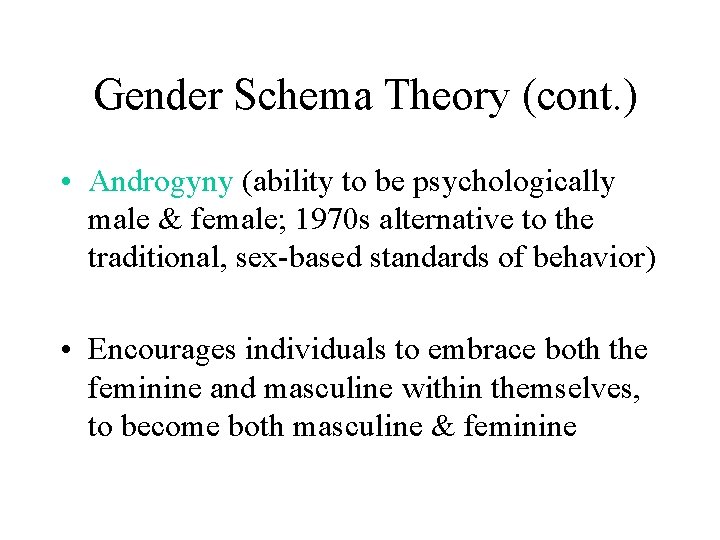 Gender Schema Theory (cont.)

• Androgyny (ability to be psychologically male & female; 1970s alternative to the traditional, sex-based standards of behavior)

• Encourages individuals to embrace both the feminine and masculine within themselves, to become both masculine & feminine